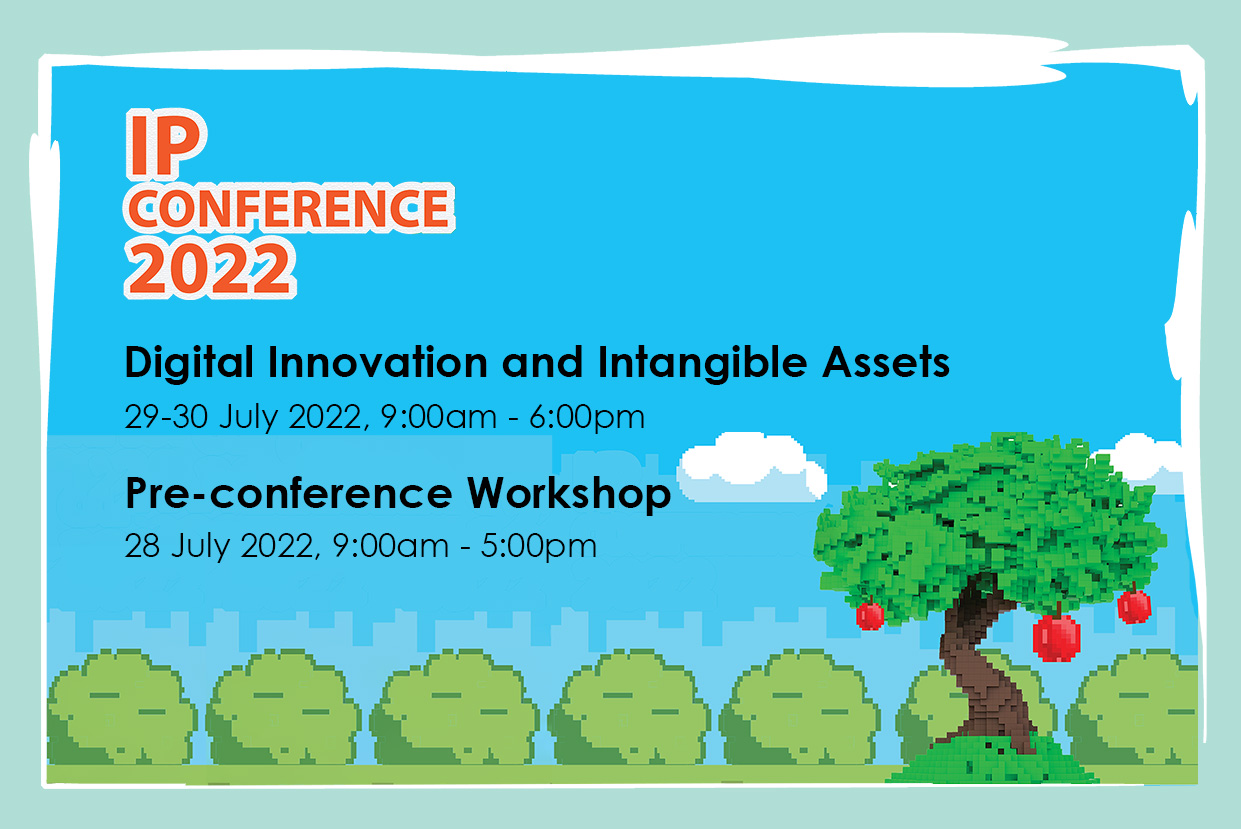 IP CONFERENCE 2022

Digital Innovation and Intangible Assets

29-30 July 2022, 9:00am - 6:00pm

Pre-conference Workshop

28 July 2022, 9:00am - 5:00pm